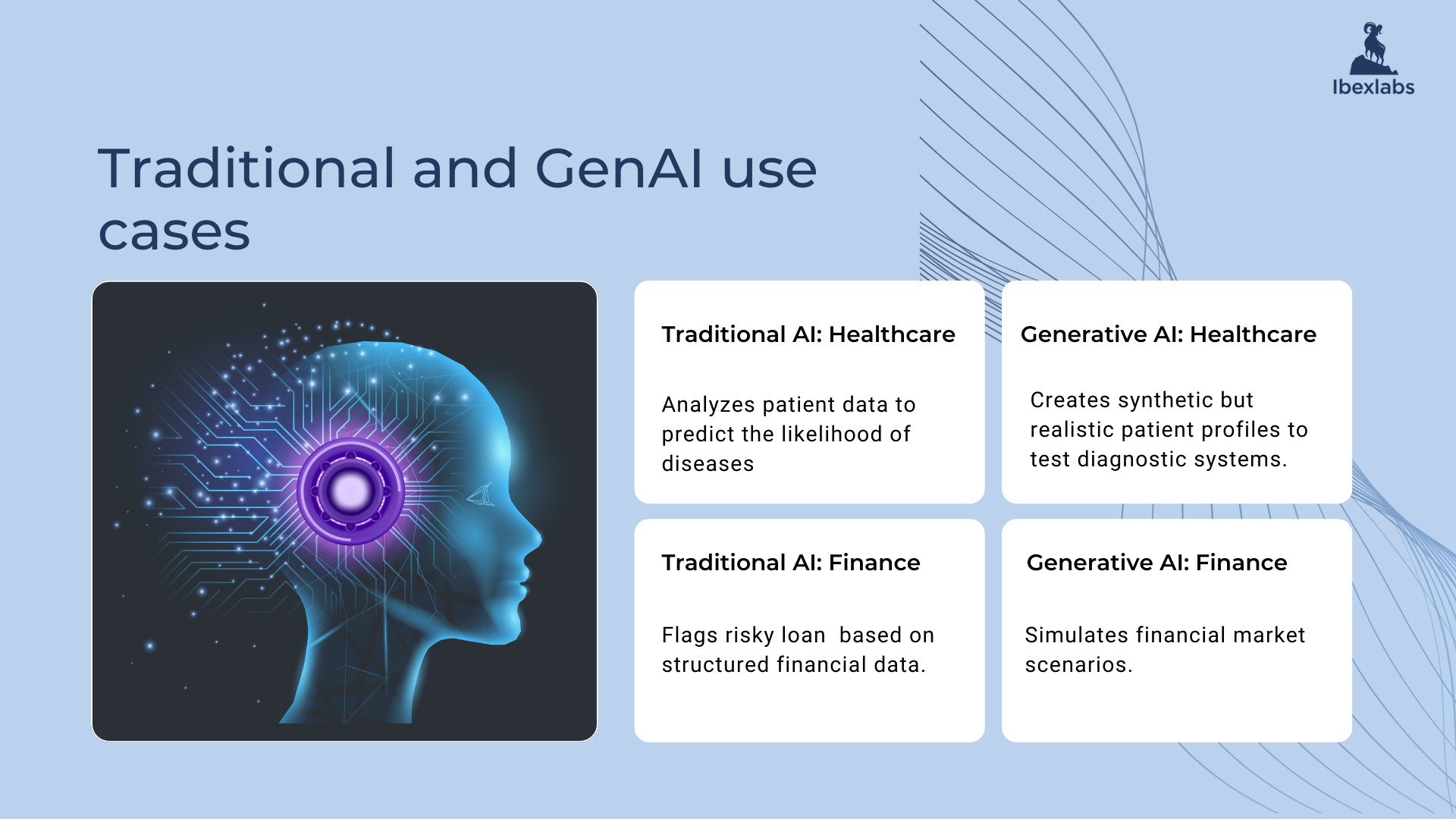 Ibexlabs

Traditional and GenAI use cases

Traditional AI: Healthcare

Analyzes patient data to predict the likelihood of diseases

Generative AI: Healthcare

Creates synthetic but realistic patient profiles to test diagnostic systems.

Traditional AI: Finance

Flags risky loan based on structured financial data.

Generative AI: Finance

Simulates financial market scenarios.